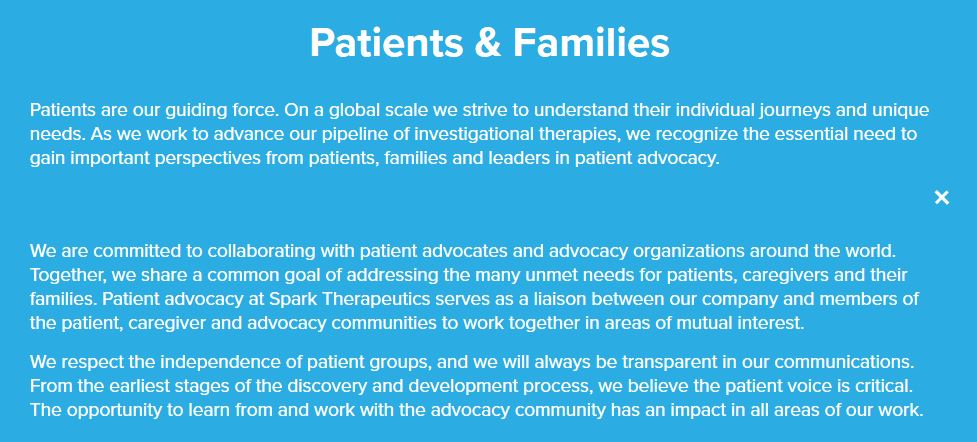 Patients & Families

Patients are our guiding force. On a global scale we strive to understand their individual journeys and unique needs. As we work to advance our pipeline of investigational therapies, we recognize the essential need to gain important perspectives from patients, families and leaders in patient advocacy.

×

We are committed to collaborating with patient advocates and advocacy organizations around the world. Together, we share a common goal of addressing the many unmet needs for patients, caregivers and their families. Patient advocacy at Spark Therapeutics serves as a liaison between our company and members of the patient, caregiver and advocacy communities to work together in areas of mutual interest.

We respect the independence of patient groups, and we will always be transparent in our communications. From the earliest stages of the discovery and development process, we believe the patient voice is critical. The opportunity to learn from and work with the advocacy community has an impact in all areas of our work.